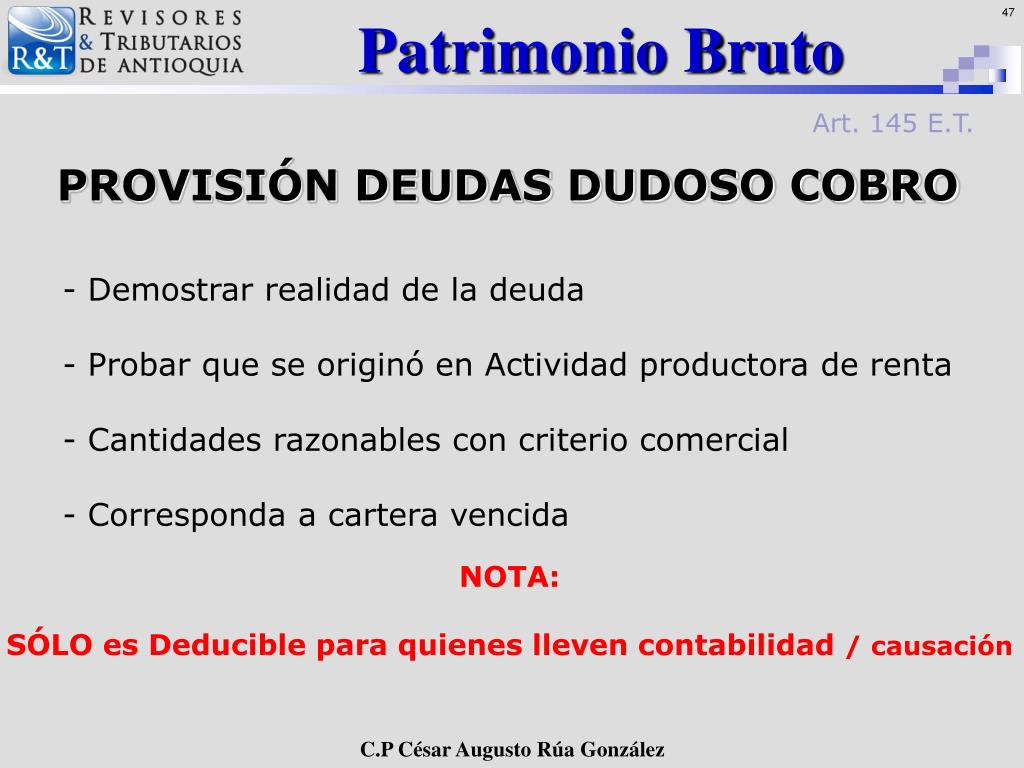 R&T REVISORES & TRIBUTARIOS DE ANTIOQUIA

Patrimonio Bruto

47

Art. 145 E.T.

PROVISIÓN DEUDAS DUDOSO COBRO

- Demostrar realidad de la deuda

- Probar que se originó en Actividad productora de renta

- Cantidades razonables con criterio comercial

- Corresponda a cartera vencida

NOTA:

SÓLO es Deducible para quienes lleven contabilidad / causación

C.P César Augusto Rúa González